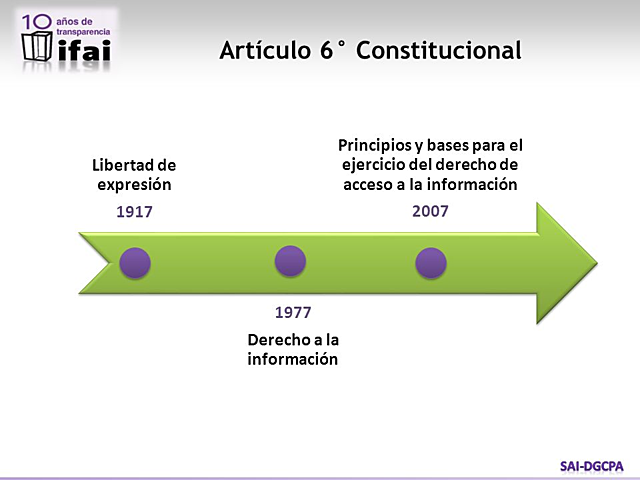 10 años de transparencia
ifai

Artículo 6° Constitucional

Libertad de expresión
1917

Principios y bases para el ejercicio del derecho de acceso a la información
2007

1977
Derecho a la información

SAI-DGCPA